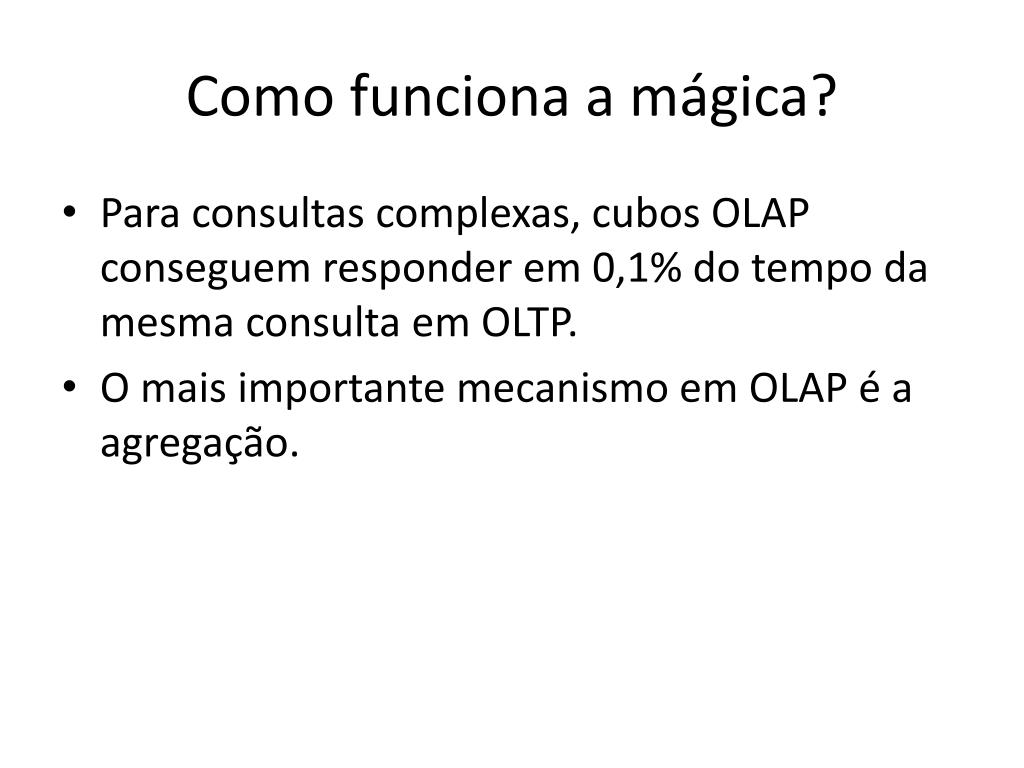 Como funciona a mágica?

• Para consultas complexas, cubos OLAP conseguem responder em 0,1% do tempo da mesma consulta em OLTP.

• O mais importante mecanismo em OLAP é a agregação.